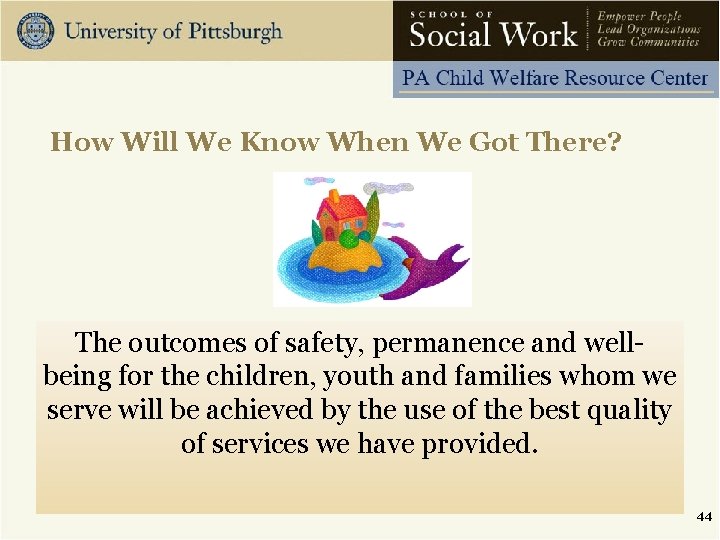 University of Pittsburgh

SCHOOL OF
Social Work

Empower People
Lead Organizations
Grow Communities

PA Child Welfare Resource Center

How Will We Know When We Got There?

The outcomes of safety, permanence and well-being for the children, youth and families whom we serve will be achieved by the use of the best quality of services we have provided.

44